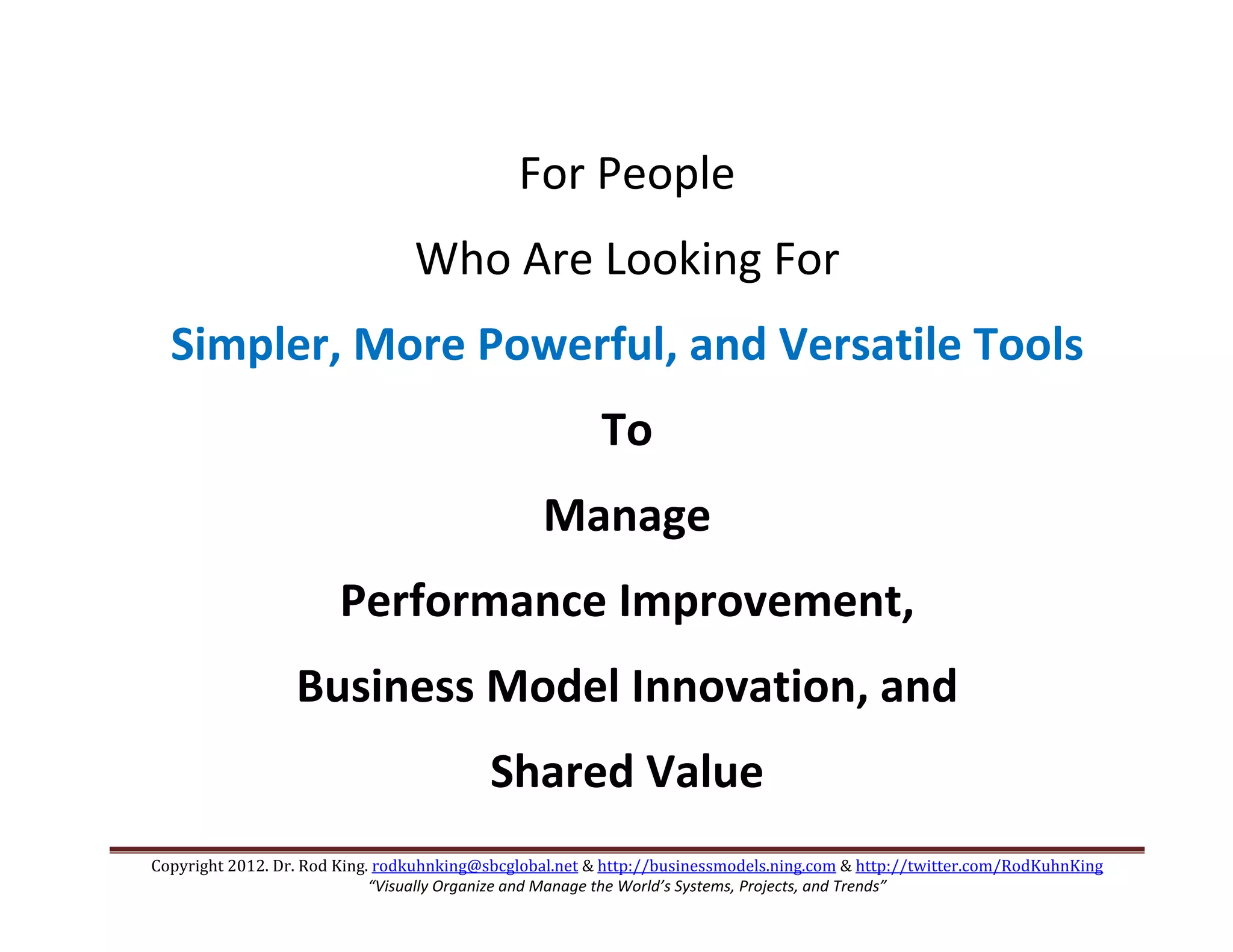 For People

Who Are Looking For

Simpler, More Powerful, and Versatile Tools

To

Manage

Performance Improvement,

Business Model Innovation, and

Shared Value

Copyright 2012. Dr. Rod King. rodkuhnking@sbcglobal.net & http://businessmodels.ning.com & http://twitter.com/RodKuhnKing
"Visually Organize and Manage the World's Systems, Projects, and Trends"